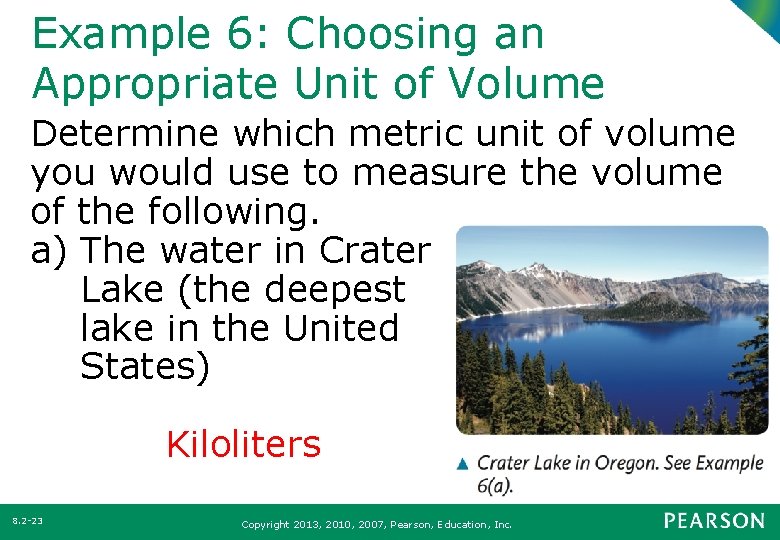 Example 6: Choosing an Appropriate Unit of Volume

Determine which metric unit of volume you would use to measure the volume of the following.

a) The water in Crater Lake (the deepest lake in the United States)

Kiloliters

▲ Crater Lake in Oregon. See Example 6(a).

8.2-23

Copyright 2013, 2010, 2007, Pearson, Education, Inc.

PEARSON